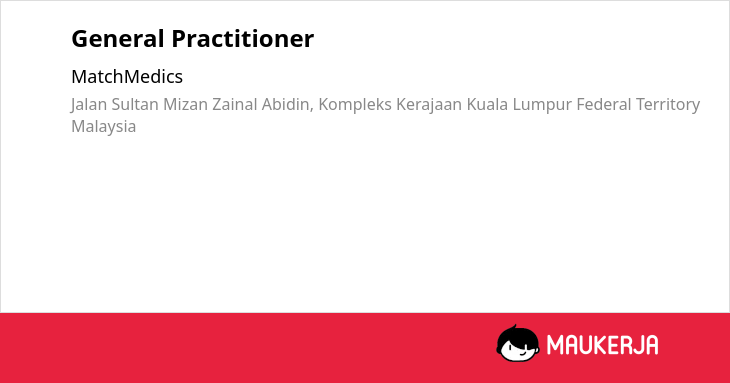 General Practitioner

MatchMedics

Jalan Sultan Mizan Zainal Abidin, Kompleks Kerajaan Kuala Lumpur Federal Territory Malaysia

MAUKERJA